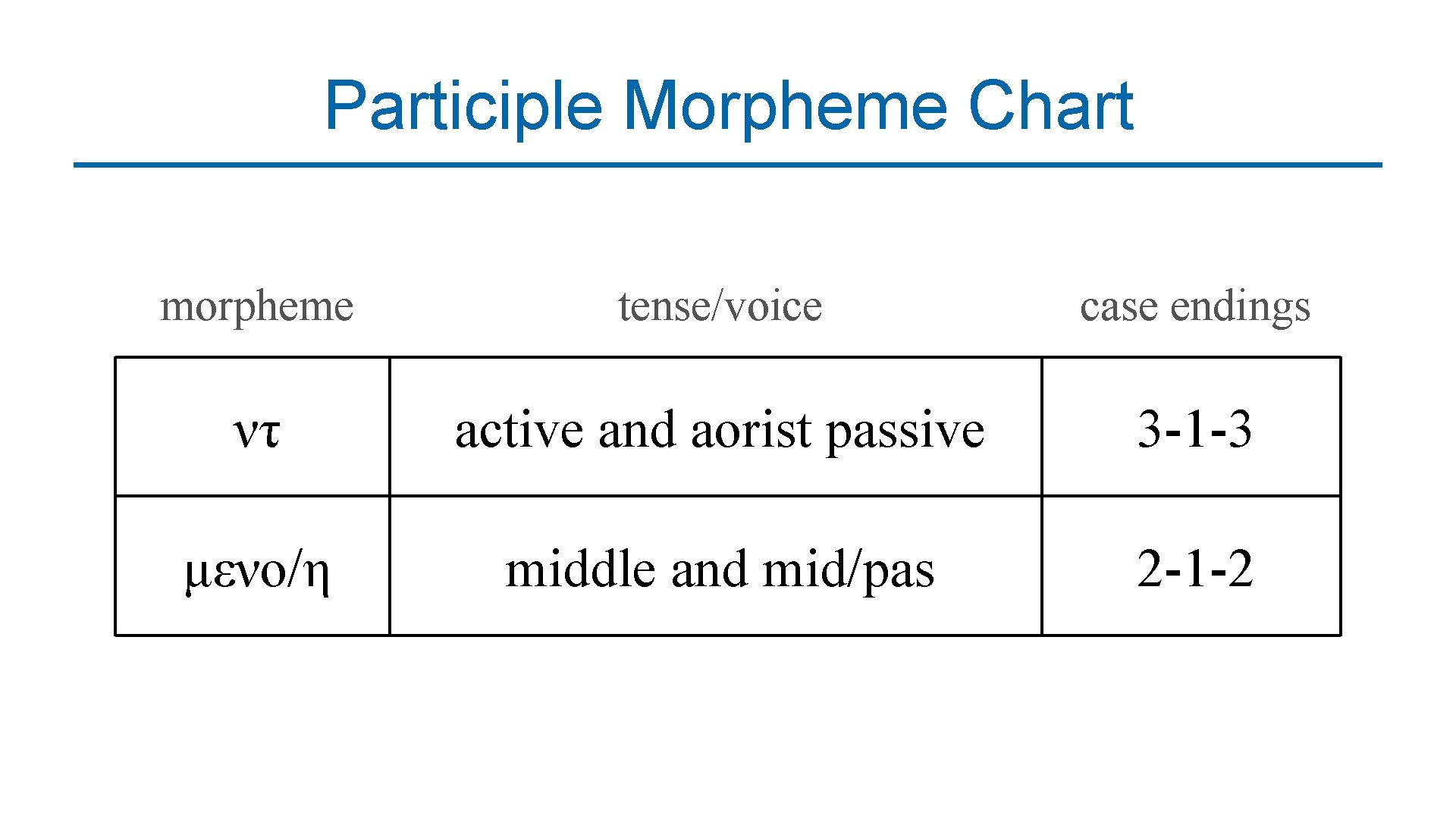 Participle Morpheme Chart

| morpheme | tense/voice | case endings |
|---|---|---|
| ντ | active and aorist passive | 3-1-3 |
| μενο/η | middle and mid/pas | 2-1-2 |